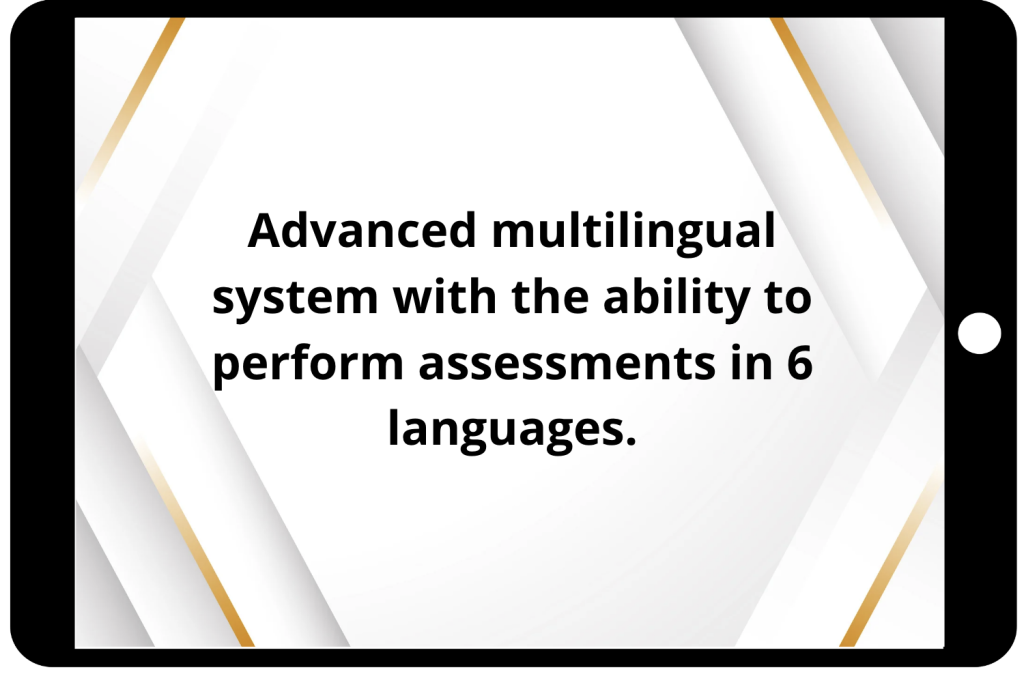 Advanced multilingual system with the ability to perform assessments in 6 languages.